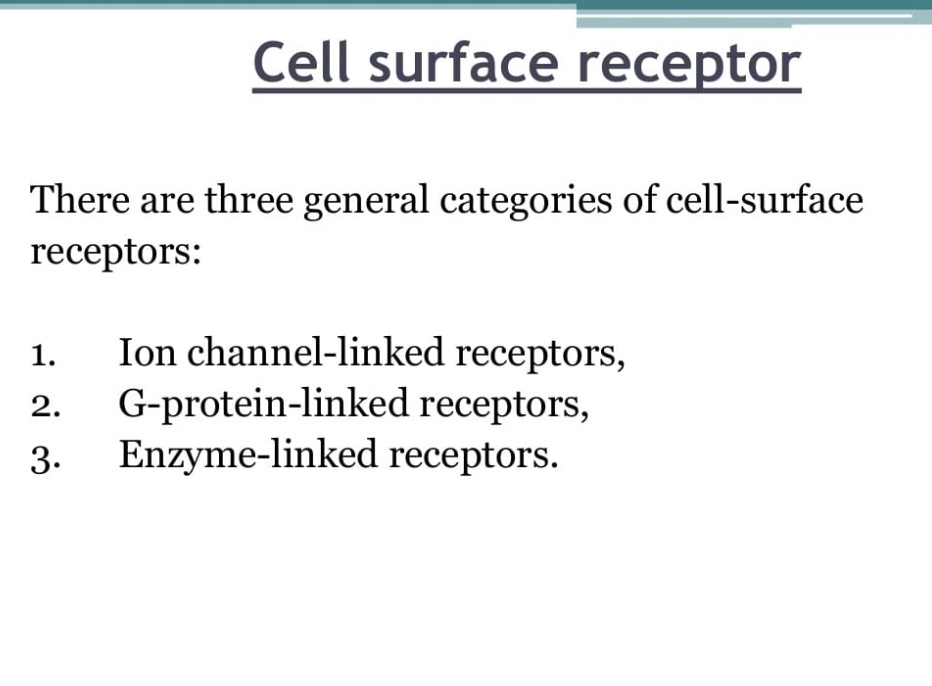 Cell surface receptor

There are three general categories of cell-surface receptors:

1. Ion channel-linked receptors,
2. G-protein-linked receptors,
3. Enzyme-linked receptors.